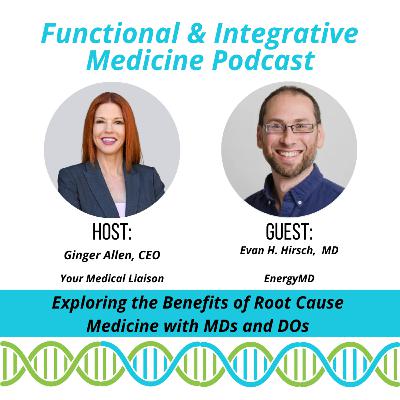 Functional & Integrative Medicine Podcast

HOST:
Ginger Allen, CEO

Your Medical Liaison

GUEST:
Evan H. Hirsch, MD

EnergyMD

Exploring the Benefits of Root Cause Medicine with MDs and DOs